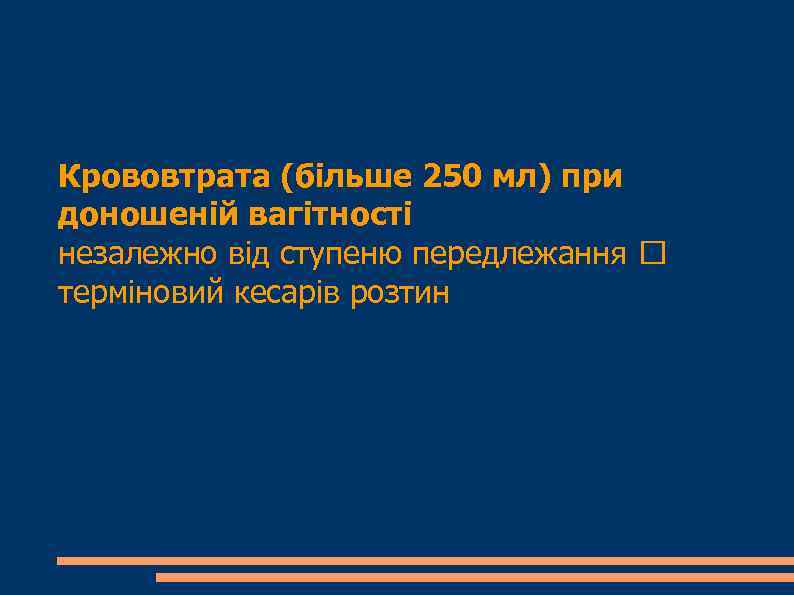 Крововтрата (більше 250 мл) при доношеній вагітності
незалежно від ступеню передлежання □ терміновий кесарів розтин